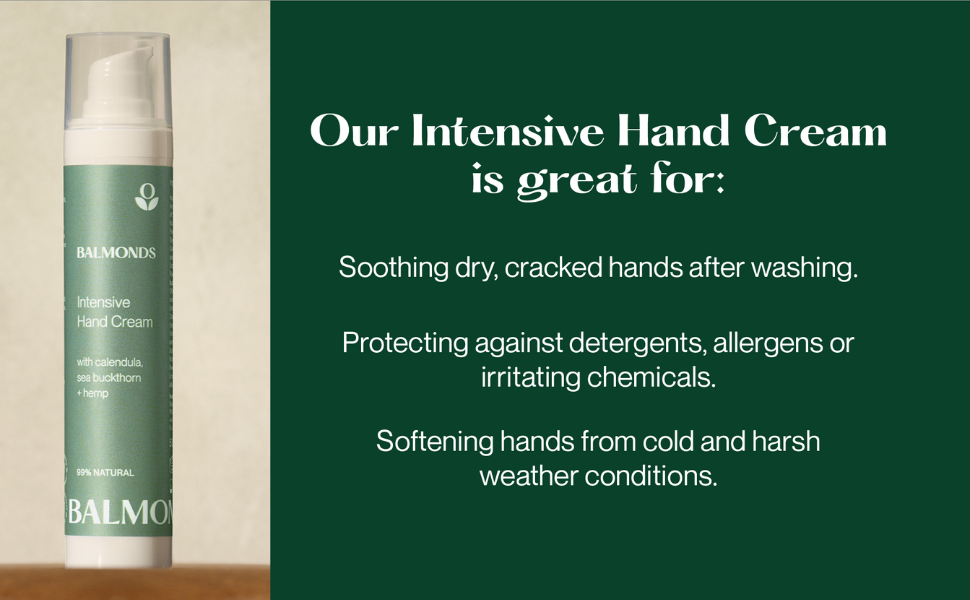 BALMONDS

Intensive Hand Cream

with calendula, sea buckthorn + hemp

99% NATURAL

BALMO

Our Intensive Hand Cream is great for:

Soothing dry, cracked hands after washing.

Protecting against detergents, allergens or irritating chemicals.

Softening hands from cold and harsh weather conditions.